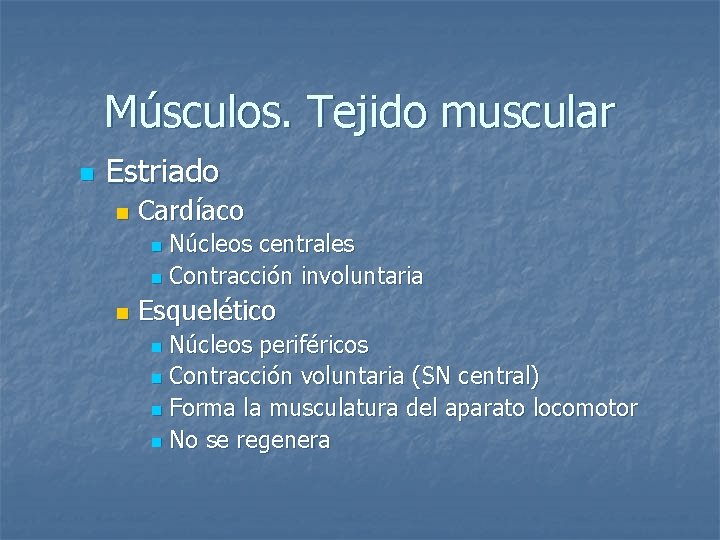 Músculos. Tejido muscular

- Estriado
  - Cardíaco
    - Núcleos centrales
    - Contracción involuntaria
  - Esquelético
    - Núcleos periféricos
    - Contracción voluntaria (SN central)
    - Forma la musculatura del aparato locomotor
    - No se regenera